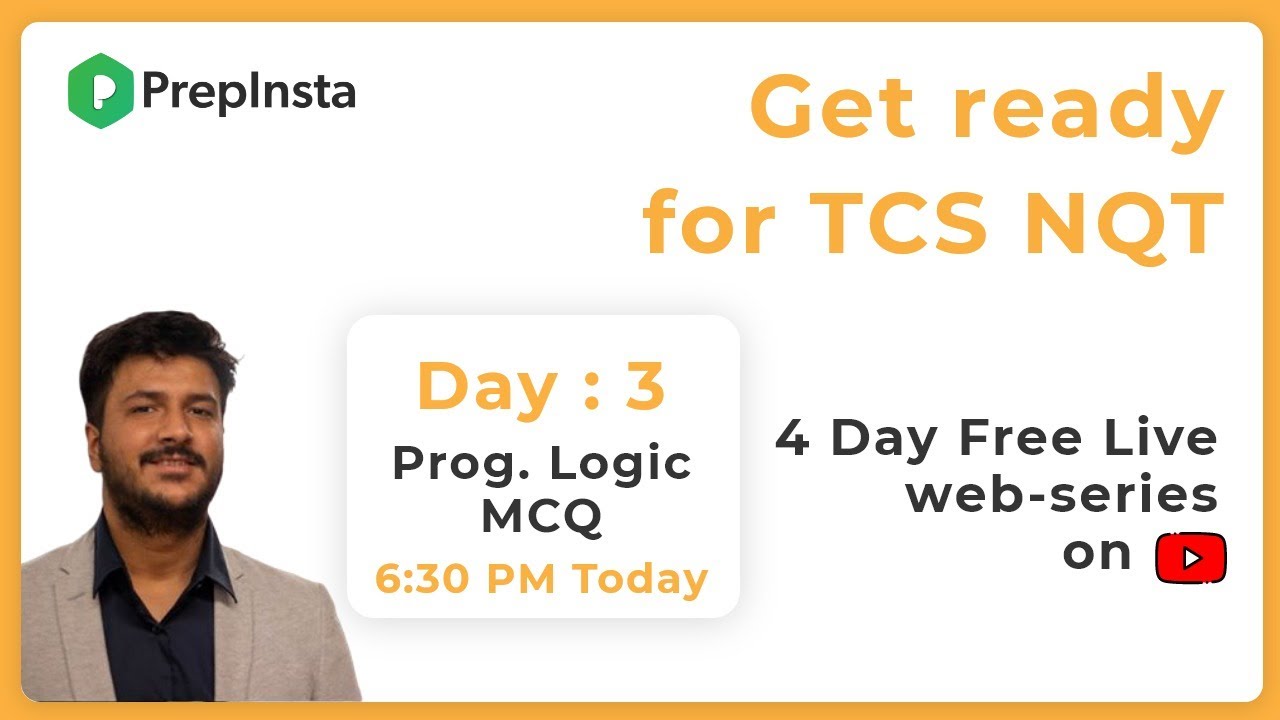 PrepInsta

Get ready for TCS NQT

Day : 3
Prog. Logic MCQ
6:30 PM Today

4 Day Free Live web-series on